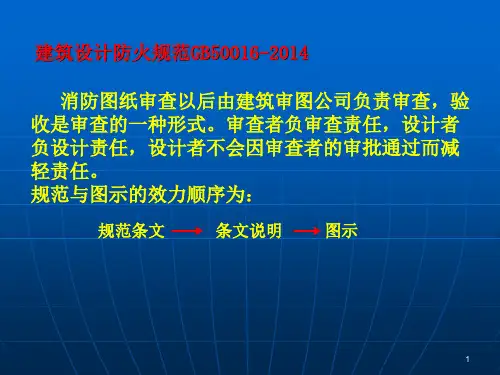 建筑设计防火规范GB50016-2014

消防图纸审查以后由建筑审图公司负责审查，验收是审查的一种形式。审查者负审查责任，设计者负设计责任，设计者不会因审查者的审批通过而减轻责任。
规范与图示的效力顺序为：

规范条文 → 条文说明 → 图示

1